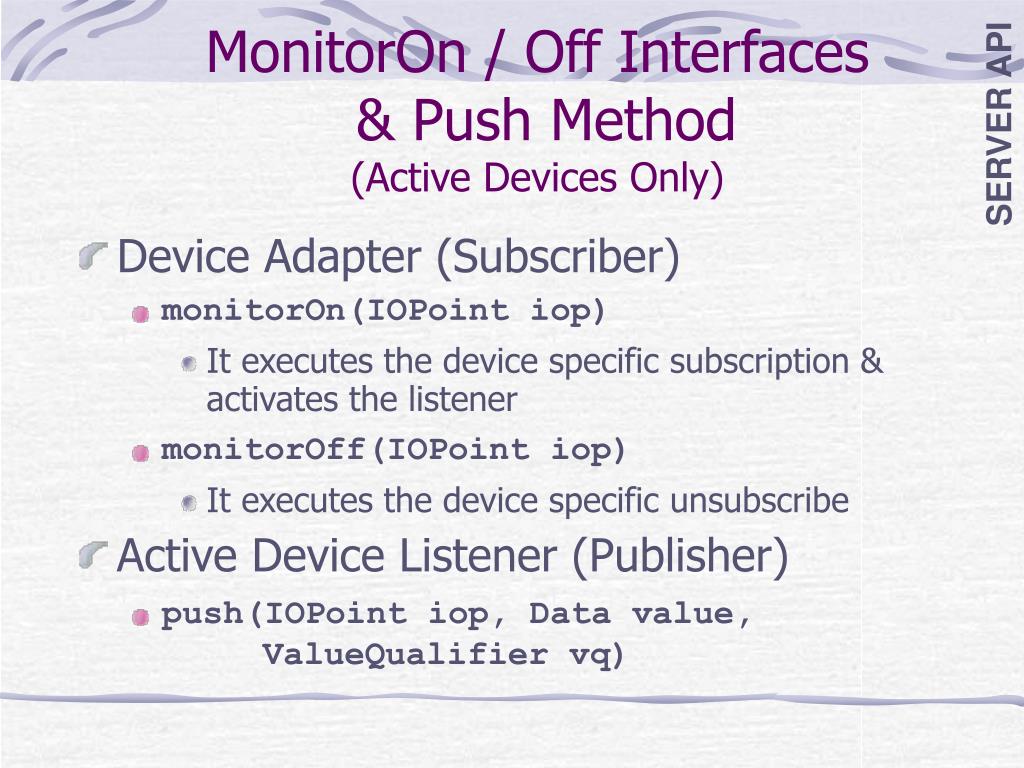 MonitorOn / Off Interfaces
& Push Method
(Active Devices Only)

SERVER API

Device Adapter (Subscriber)

monitorOn(IOPoint iop)

It executes the device specific subscription & activates the listener

monitorOff(IOPoint iop)

It executes the device specific unsubscribe

Active Device Listener (Publisher)

push(IOPoint iop, Data value, ValueQualifier vq)